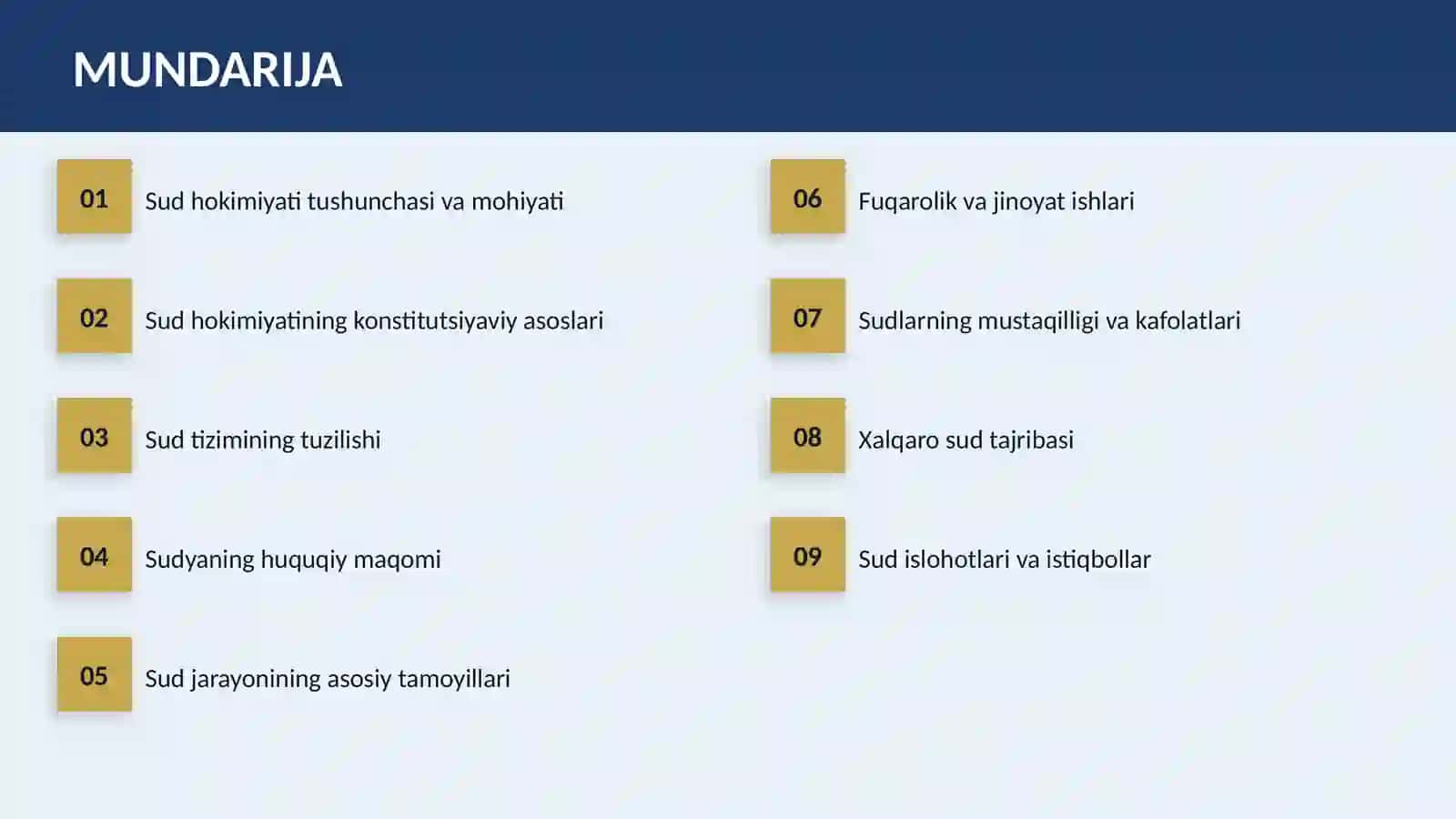 MUNDARIJA

01 Sud hokimiyati tushunchasi va mohiyati

02 Sud hokimiyatining konstitutsiyaviy asoslari

03 Sud tizimining tuzilishi

04 Sudyaning huquqiy maqomi

05 Sud jarayonining asosiy tamoyillari

06 Fuqarolik va jinoyat ishlari

07 Sudlarning mustaqilligi va kafolatlari

08 Xalqaro sud tajribasi

09 Sud islohotlari va istiqbollar